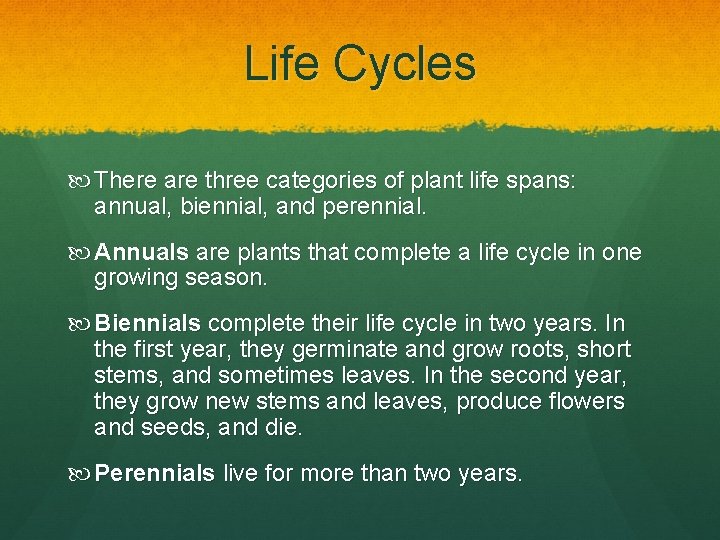 Life Cycles

There are three categories of plant life spans: annual, biennial, and perennial.

Annuals are plants that complete a life cycle in one growing season.

Biennials complete their life cycle in two years. In the first year, they germinate and grow roots, short stems, and sometimes leaves. In the second year, they grow new stems and leaves, produce flowers and seeds, and die.

Perennials live for more than two years.